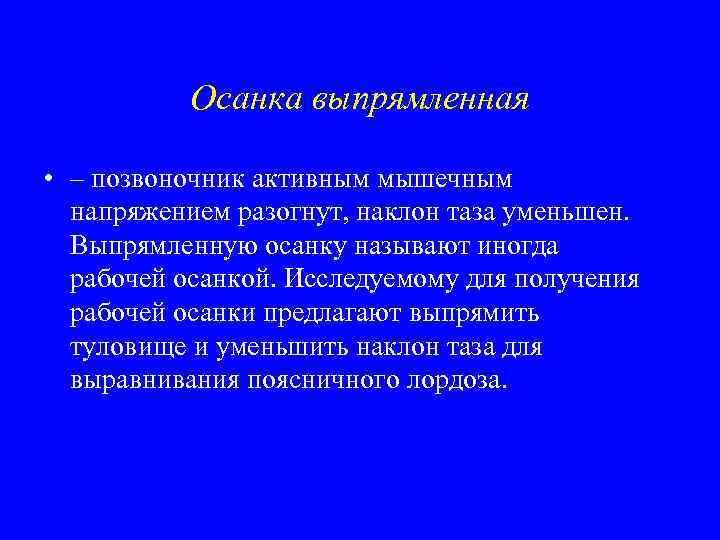 Осанка выпрямленная

• – позвоночник активным мышечным напряжением разогнут, наклон таза уменьшен. Выпрямленную осанку называют иногда рабочей осанкой. Исследуемому для получения рабочей осанки предлагают выпрямить туловище и уменьшить наклон таза для выравнивания поясничного лордоза.